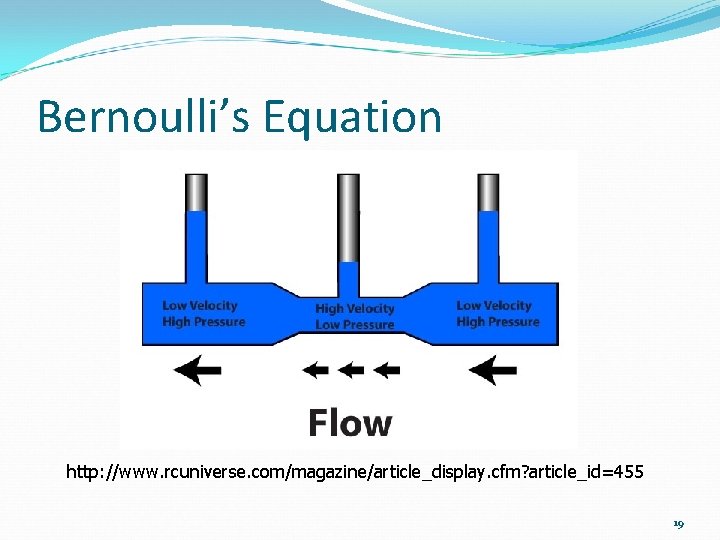 Bernoulli's Equation

Low Velocity
High Pressure

High Velocity
Low Pressure

Low Velocity
High Pressure

Flow

http://www.rcuniverse.com/magazine/article_display.cfm?article_id=455

19